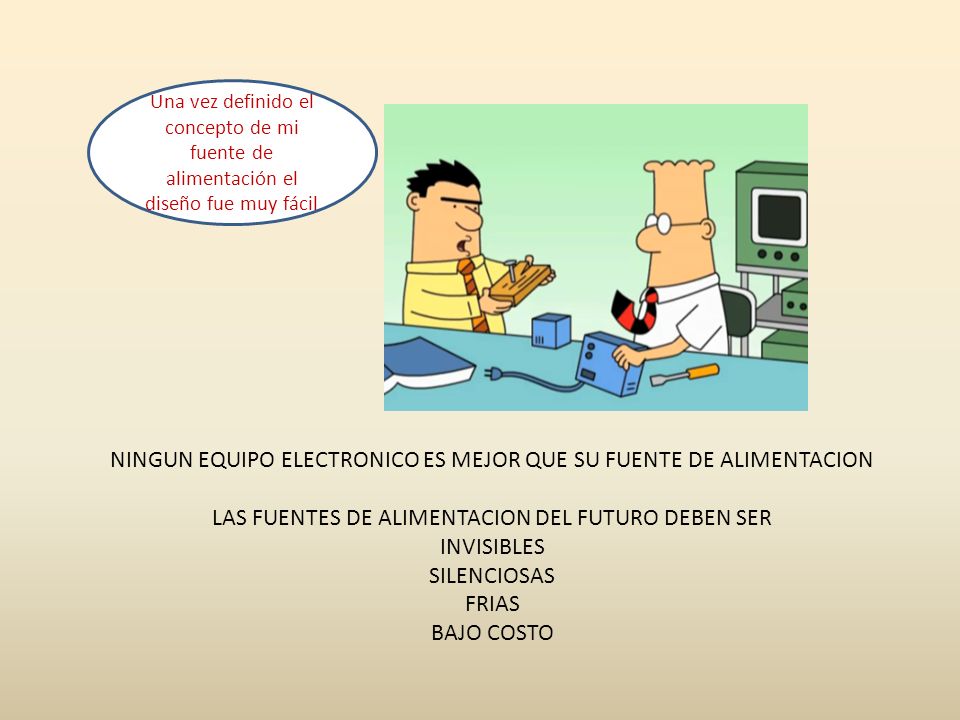 Una vez definido el concepto de mi fuente de alimentación el diseño fue muy fácil

NINGUN EQUIPO ELECTRONICO ES MEJOR QUE SU FUENTE DE ALIMENTACION

LAS FUENTES DE ALIMENTACION DEL FUTURO DEBEN SER
INVISIBLES
SILENCIOSAS
FRIAS
BAJO COSTO